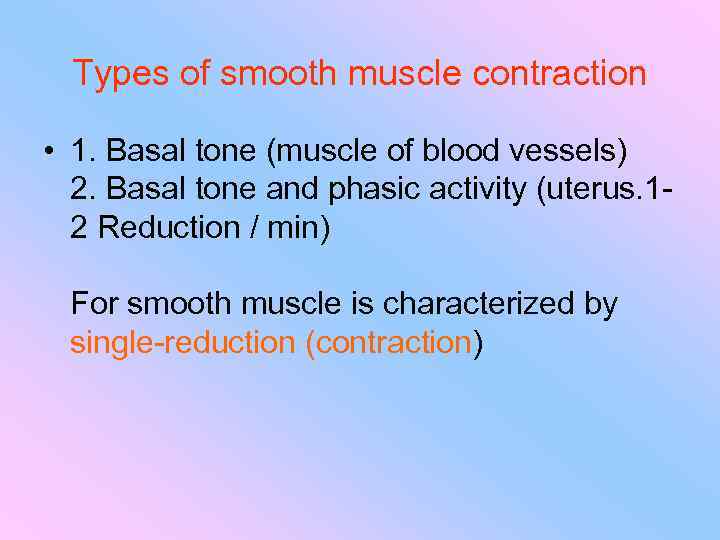 Types of smooth muscle contraction

• 1. Basal tone (muscle of blood vessels)
2. Basal tone and phasic activity (uterus.1-2 Reduction / min)

For smooth muscle is characterized by single-reduction (contraction)